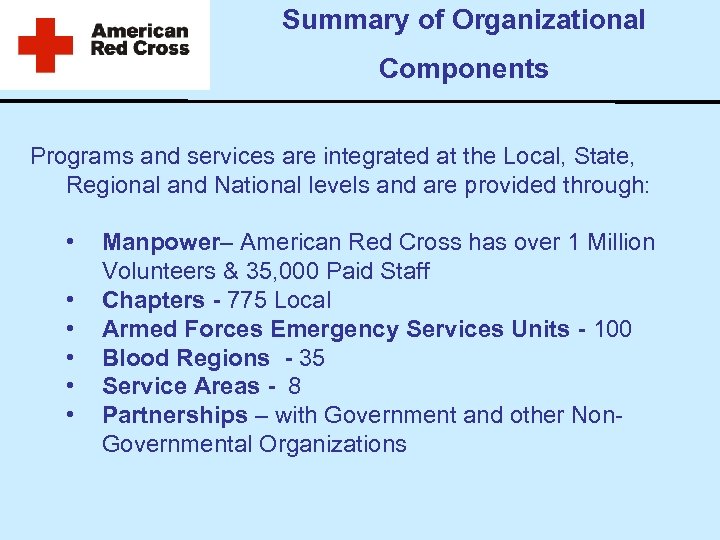 American Red Cross

Summary of Organizational Components

Programs and services are integrated at the Local, State, Regional and National levels and are provided through:

• Manpower– American Red Cross has over 1 Million Volunteers & 35,000 Paid Staff
• Chapters - 775 Local
• Armed Forces Emergency Services Units - 100
• Blood Regions - 35
• Service Areas - 8
• Partnerships – with Government and other Non-Governmental Organizations